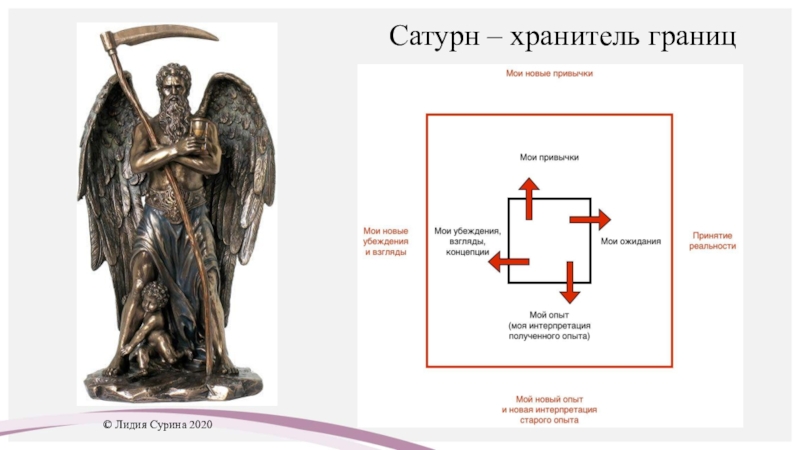 Сатурн – хранитель границ

Мои новые привычки

Мои привычки

Мои новые убеждения и взгляды

Мои убеждения, взгляды, концепции

Мои ожидания

Принятие реальности

Мой опыт (моя интерпретация полученного опыта)

Мой новый опыт и новая интерпретация старого опыта

© Лидия Сурина 2020